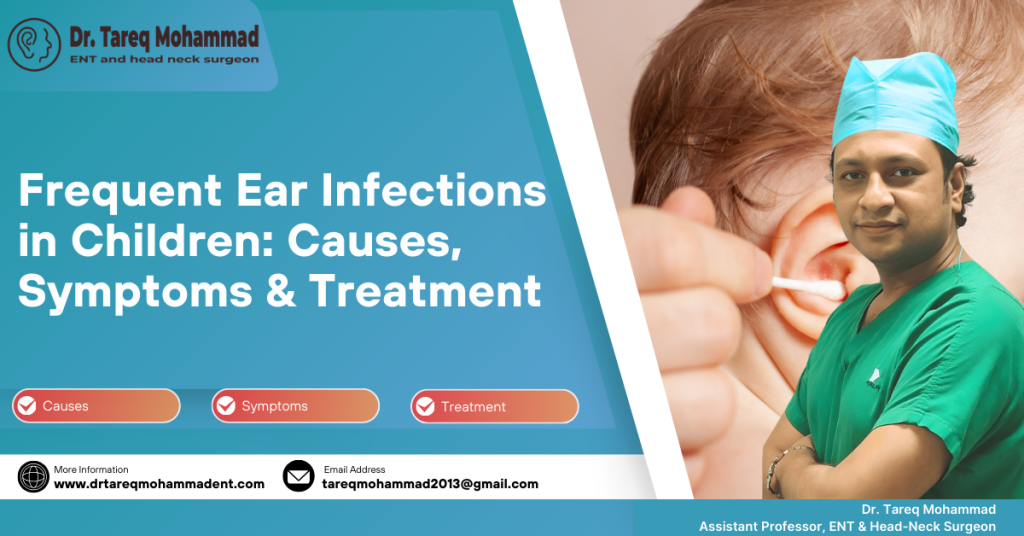 Dr. Tareq Mohammad
ENT and head neck surgeon

Frequent Ear Infections in Children: Causes, Symptoms & Treatment

Causes
Symptoms
Treatment

More Information
www.drtareqmohammadent.com

Email Address
tareqmohammad2013@gmail.com

Dr. Tareq Mohammad
Assistant Professor, ENT & Head-Neck Surgeon